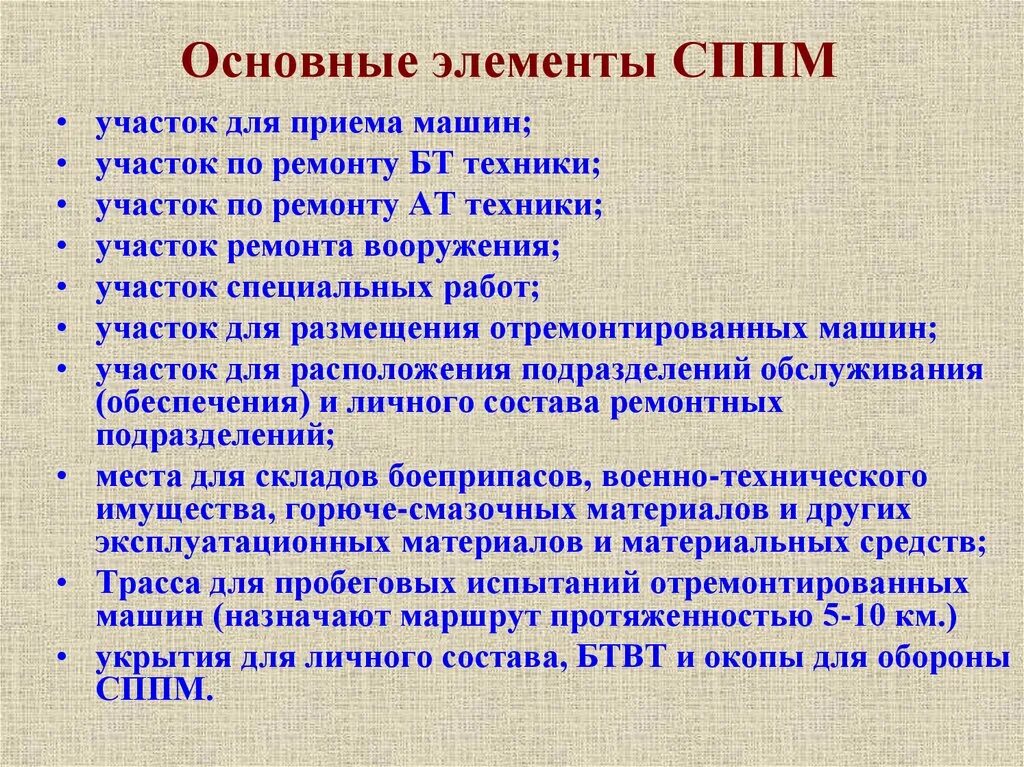 Основные элементы СППМ

• участок для приема машин;
• участок по ремонту БТ техники;
• участок по ремонту АТ техники;
• участок ремонта вооружения;
• участок специальных работ;
• участок для размещения отремонтированных машин;
• участок для расположения подразделений обслуживания (обеспечения) и личного состава ремонтных подразделений;
• места для складов боеприпасов, военно-технического имущества, горюче-смазочных материалов и других эксплуатационных материалов и материальных средств;
• Трасса для пробеговых испытаний отремонтированных машин (назначают маршрут протяженностью 5-10 км.)
• укрытия для личного состава, БТВТ и окопы для обороны СППМ.